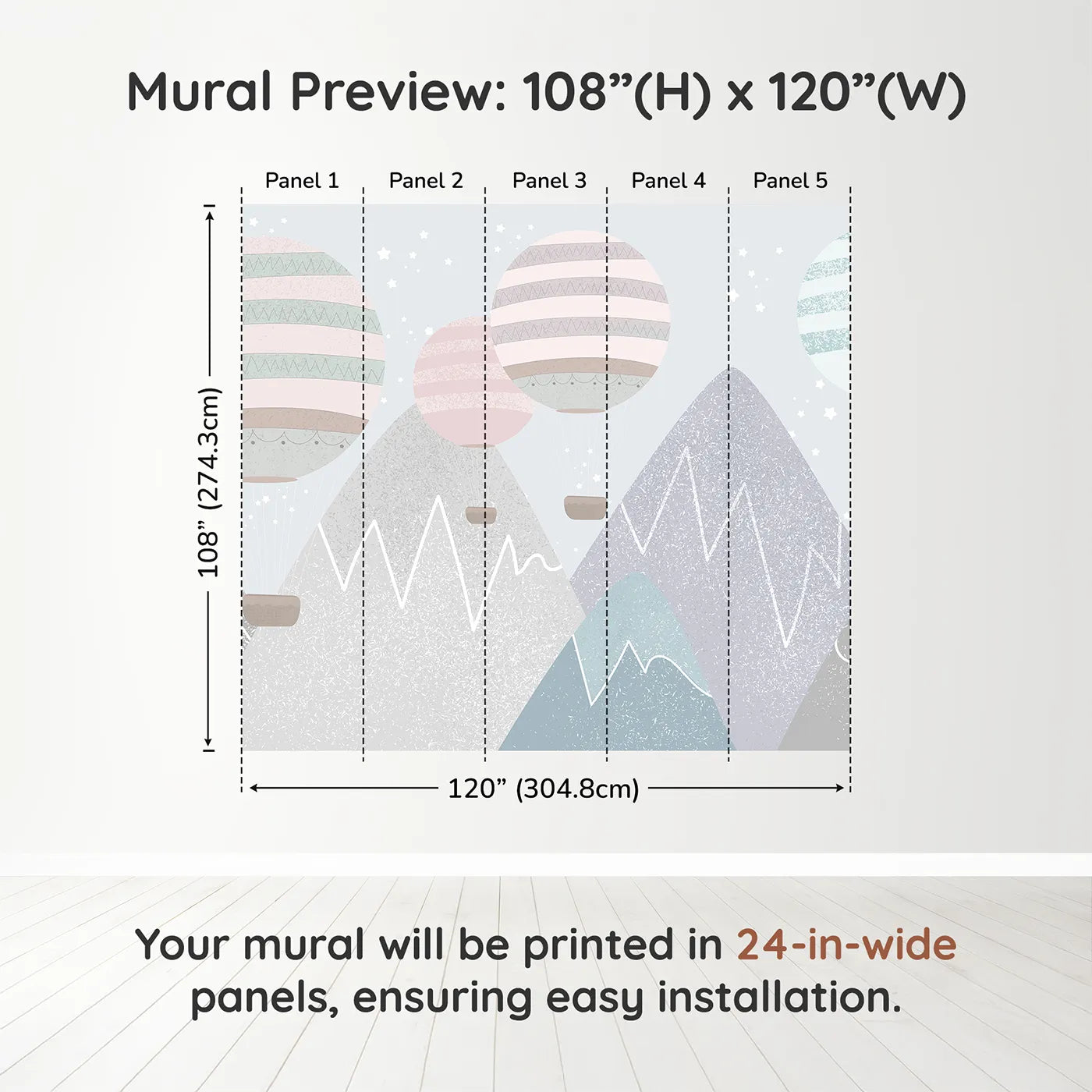 Mural Preview: 108”(H) x 120”(W)

Panel 1
Panel 2
Panel 3
Panel 4
Panel 5

108” (274.3cm)

120” (304.8cm)

Your mural will be printed in 24-in-wide panels, ensuring easy installation.